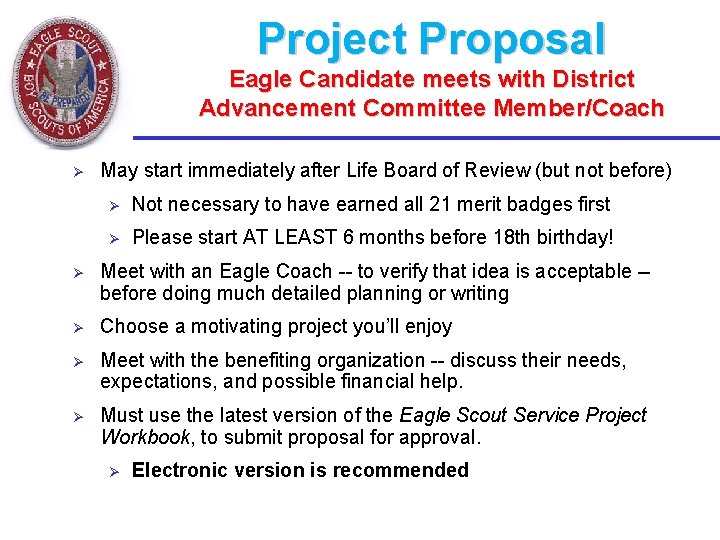 EAGLE SCOUT
BE PREPARED
BOY SCOUTS OF AMERICA

Project Proposal
Eagle Candidate meets with District Advancement Committee Member/Coach

➢ May start immediately after Life Board of Review (but not before)
➢ Not necessary to have earned all 21 merit badges first
➢ Please start AT LEAST 6 months before 18th birthday!
➢ Meet with an Eagle Coach -- to verify that idea is acceptable – before doing much detailed planning or writing
➢ Choose a motivating project you'll enjoy
➢ Meet with the benefiting organization -- discuss their needs, expectations, and possible financial help.
➢ Must use the latest version of the Eagle Scout Service Project Workbook, to submit proposal for approval.
➢ Electronic version is recommended